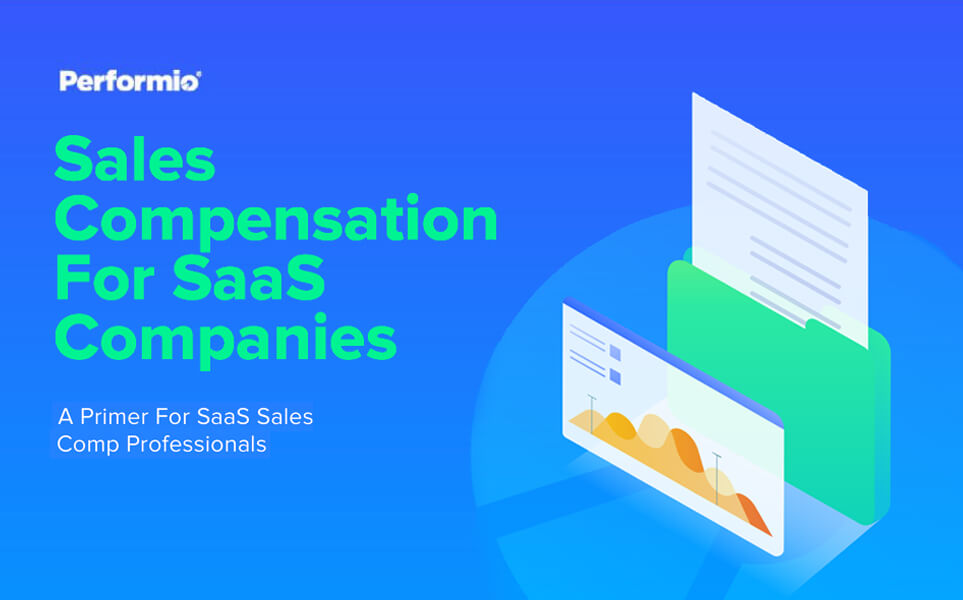 Performio

Sales Compensation For SaaS Companies

A Primer For SaaS Sales Comp Professionals